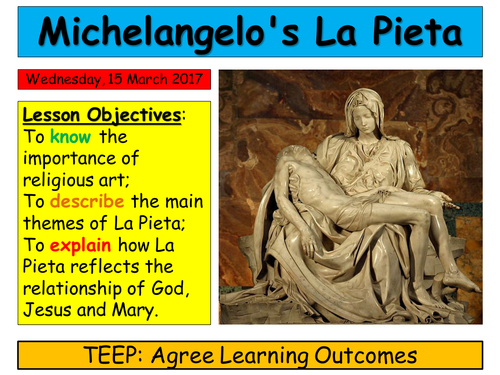 Michelangelo's La Pieta

Wednesday, 15 March 2017

Lesson Objectives:
To know the importance of religious art;
To describe the main themes of La Pieta;
To explain how La Pieta reflects the relationship of God, Jesus and Mary.

TEEP: Agree Learning Outcomes